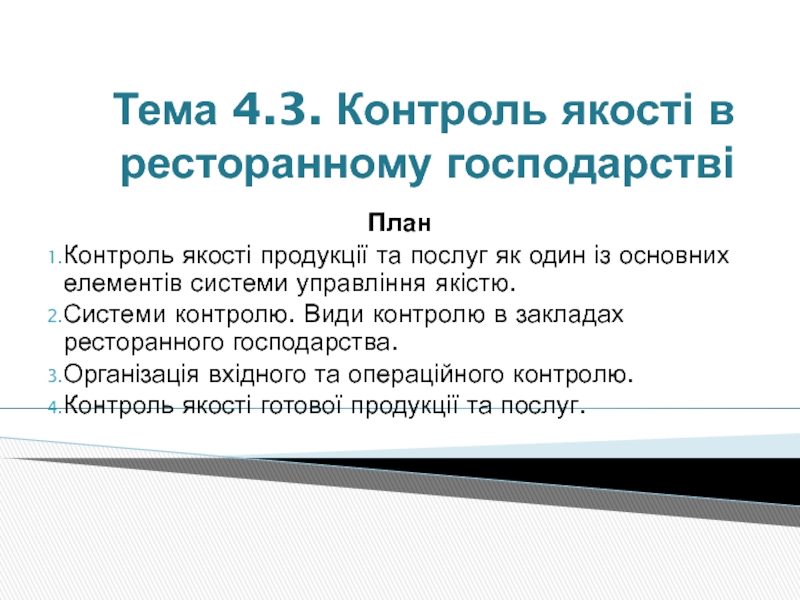 Тема 4.3. Контроль якості в ресторанному господарстві

План

1. Контроль якості продукції та послуг як один із основних елементів системи управління якістю.
2. Системи контролю. Види контролю в закладах ресторанного господарства.
3. Організація вхідного та операційного контролю.
4. Контроль якості готової продукції та послуг.